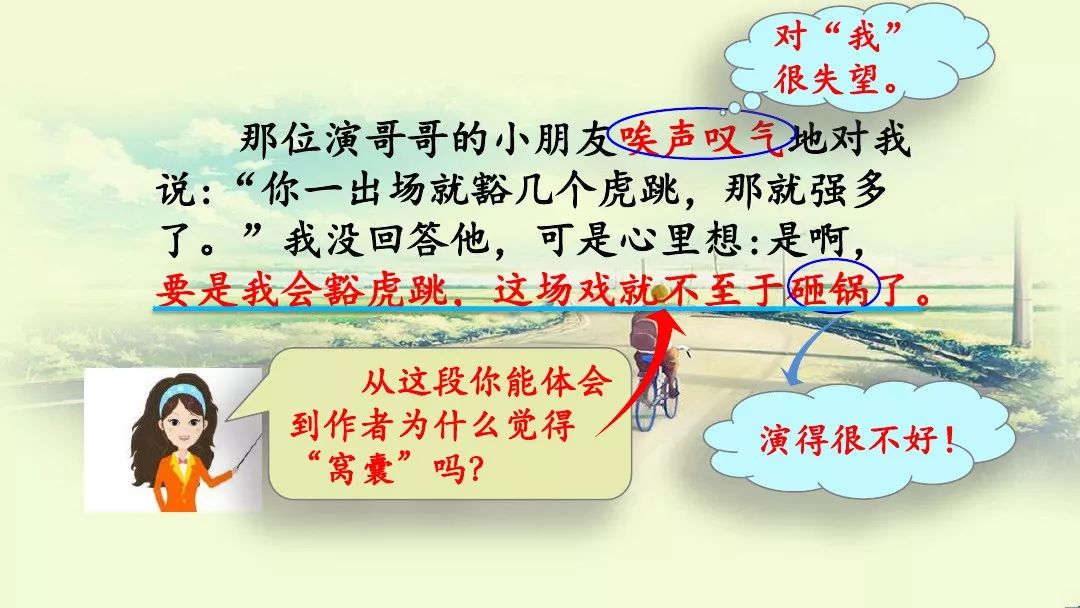 对“我”很失望。

那位演哥哥的小朋友唉声叹气地对我说:“你一出场就豁几个虎跳，那就强多了。”我没回答他，可是心里想:是啊，要是我会豁虎跳，这场戏就不至于砸锅了。

从这段你能体会到作者为什么觉得“窝囊”吗?

演得很不好!